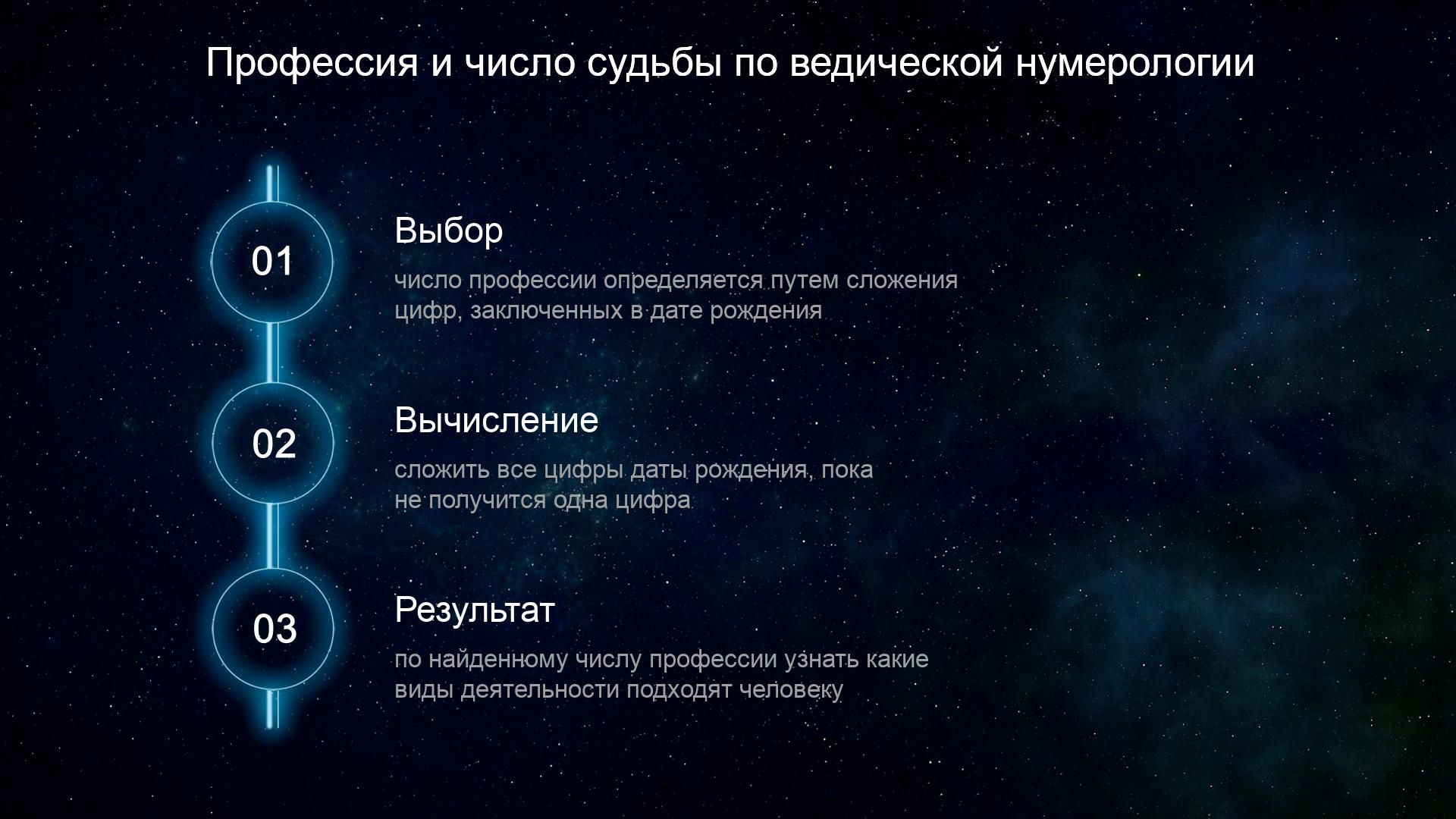 Профессия и число судьбы по ведической нумерологии

01

Выбор

число профессии определяется путем сложения цифр, заключенных в дате рождения

02

Вычисление

сложить все цифры даты рождения, пока не получится одна цифра

03

Результат

по найденному числу профессии узнать какие виды деятельности подходят человеку